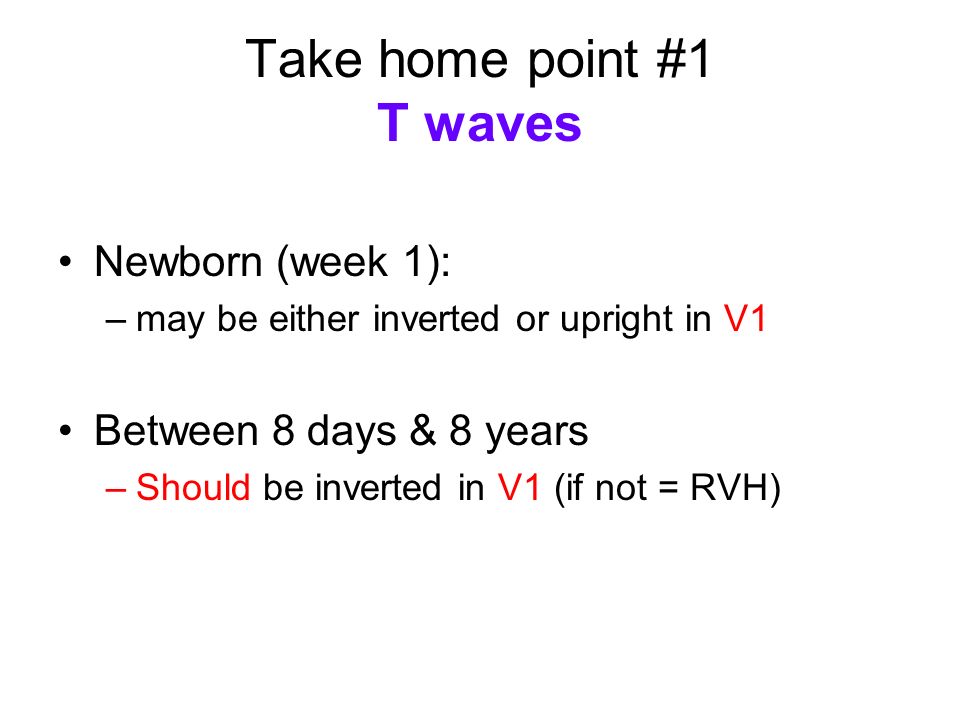 Take home point #1
T waves

• Newborn (week 1):
– may be either inverted or upright in V1

• Between 8 days & 8 years
– Should be inverted in V1 (if not = RVH)